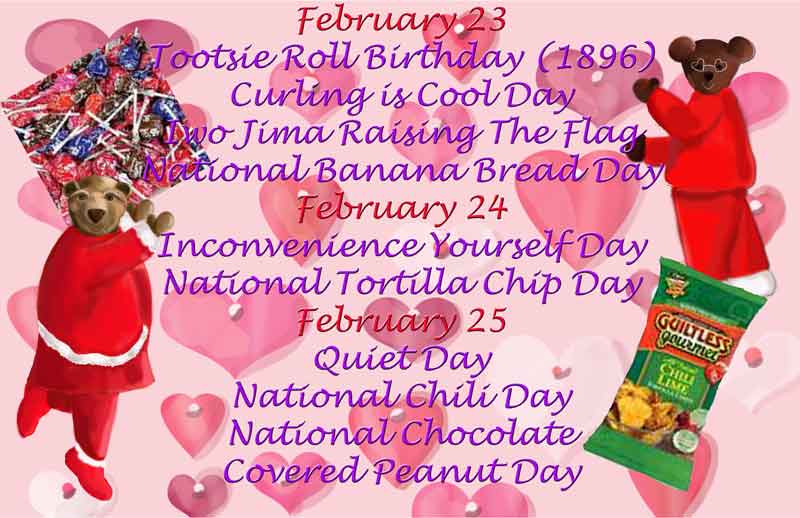 February 23
Tootsie Roll Birthday (1896)
Curling is Cool Day
Iwo Jima Raising The Flag
National Banana Bread Day
February 24
Inconvenience Yourself Day
National Tortilla Chip Day
February 25
Quiet Day
National Chili Day
National Chocolate
Covered Peanut Day

GUILTLESS gourmet
CHILI LIME